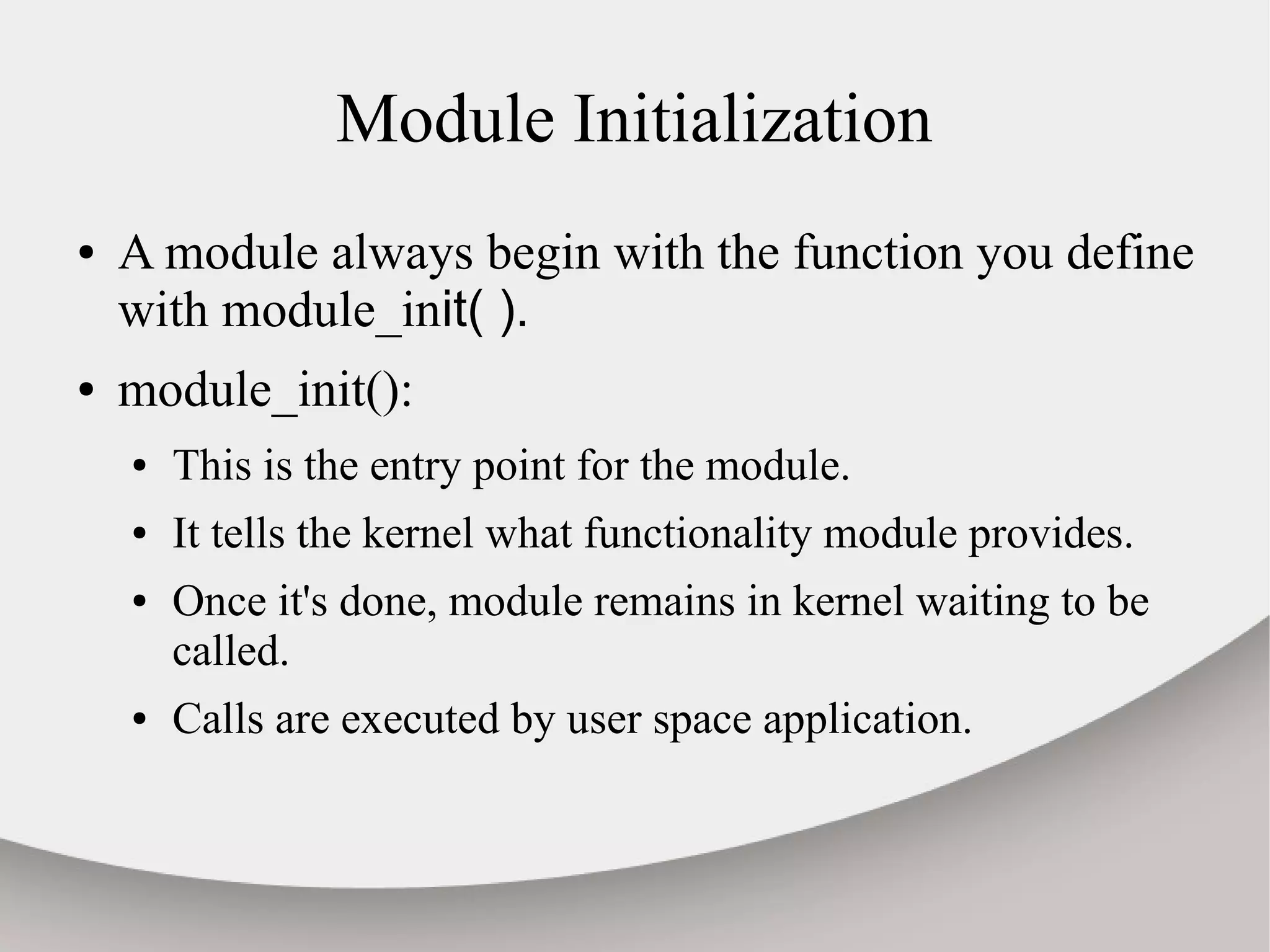 Module Initialization

• A module always begin with the function you define with module_init( ).

• module_init():

• This is the entry point for the module.

• It tells the kernel what functionality module provides.

• Once it's done, module remains in kernel waiting to be called.

• Calls are executed by user space application.